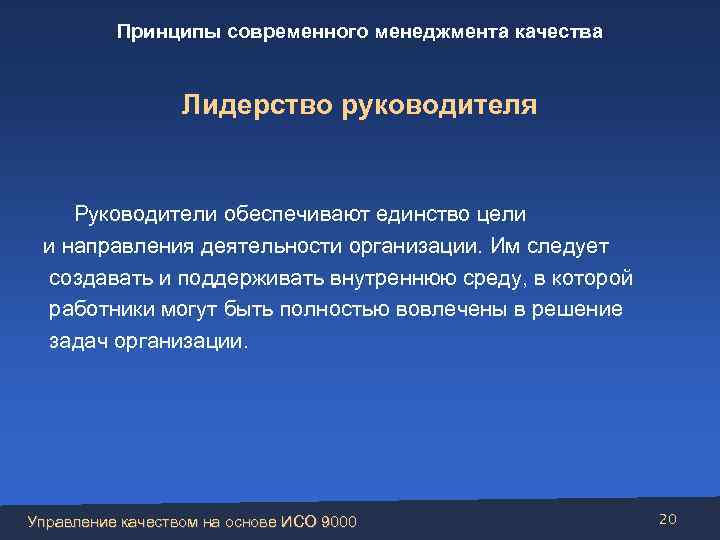 Принципы современного менеджмента качества

Лидерство руководителя

Руководители обеспечивают единство цели и направления деятельности организации. Им следует создавать и поддерживать внутреннюю среду, в которой работники могут быть полностью вовлечены в решение задач организации.

Управление качеством на основе ИСО 9000

20